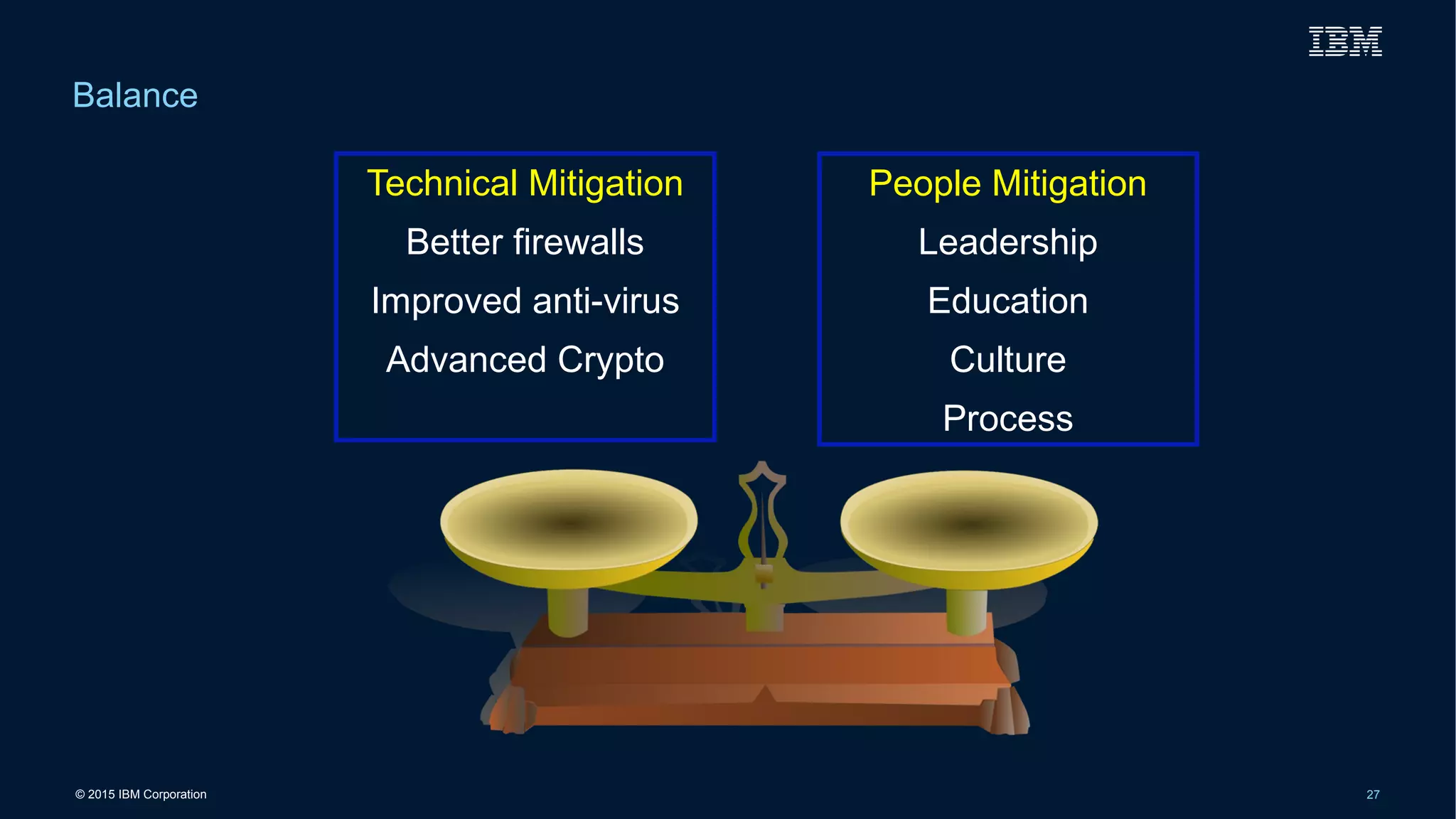 IBM

Balance

Technical Mitigation
Better firewalls
Improved anti-virus
Advanced Crypto

People Mitigation
Leadership
Education
Culture
Process

© 2015 IBM Corporation

27